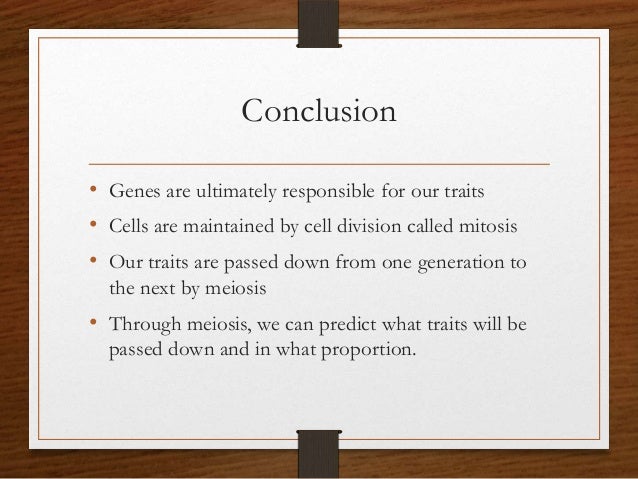 Conclusion

• Genes are ultimately responsible for our traits
• Cells are maintained by cell division called mitosis
• Our traits are passed down from one generation to the next by meiosis
• Through meiosis, we can predict what traits will be passed down and in what proportion.